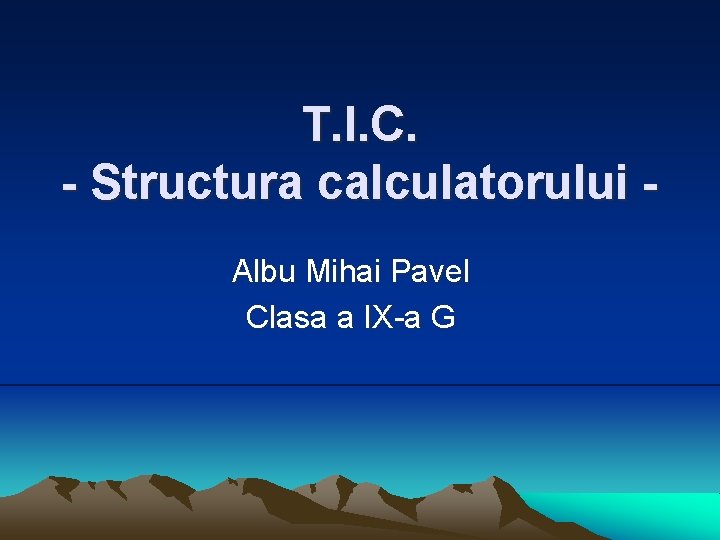 T.I.C.
- Structura calculatorului -

Albu Mihai Pavel
Clasa a IX-a G